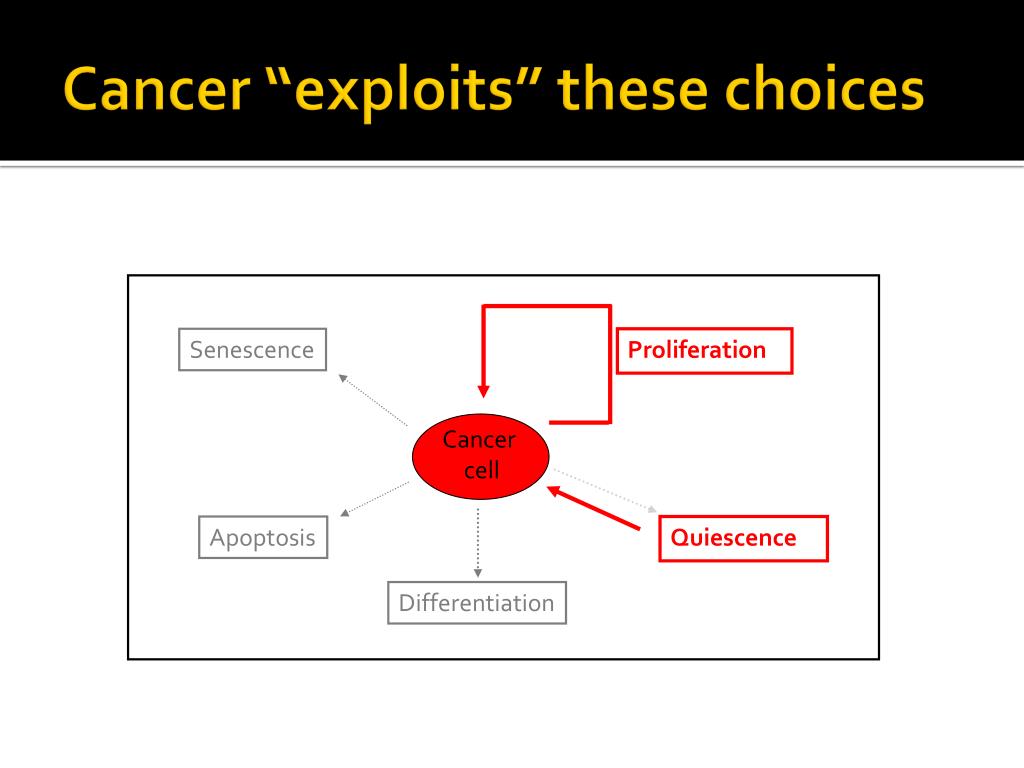 Cancer “exploits” these choices

Senescence

Proliferation

Cancer cell

Apoptosis

Quiescence

Differentiation